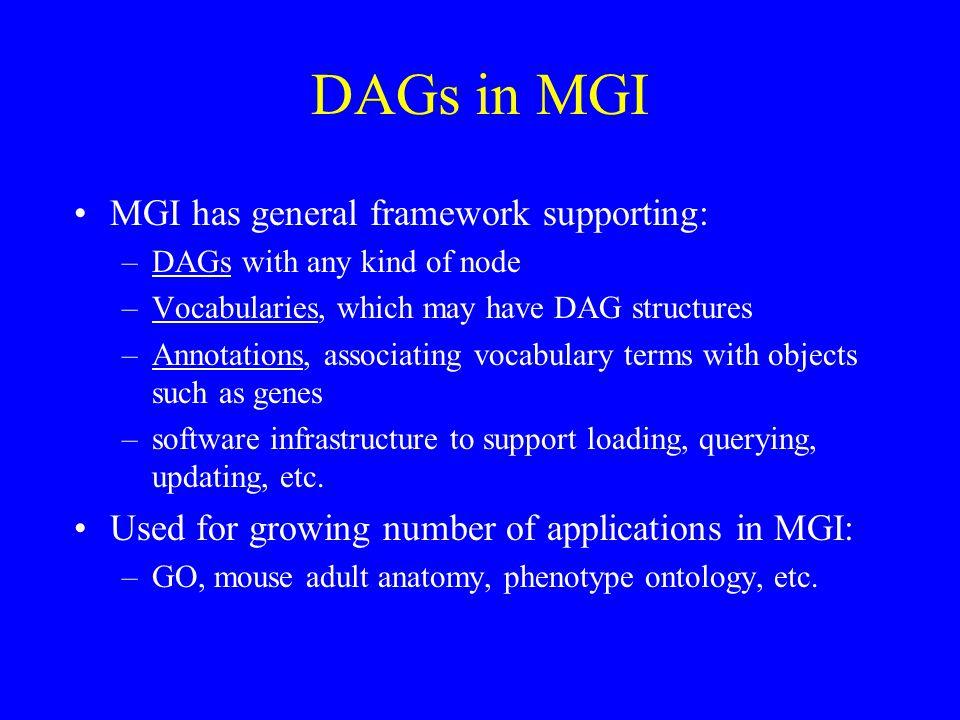 DAGs in MGI

• MGI has general framework supporting:
– DAGs with any kind of node
– Vocabularies, which may have DAG structures
– Annotations, associating vocabulary terms with objects such as genes
– software infrastructure to support loading, querying, updating, etc.

• Used for growing number of applications in MGI:
– GO, mouse adult anatomy, phenotype ontology, etc.